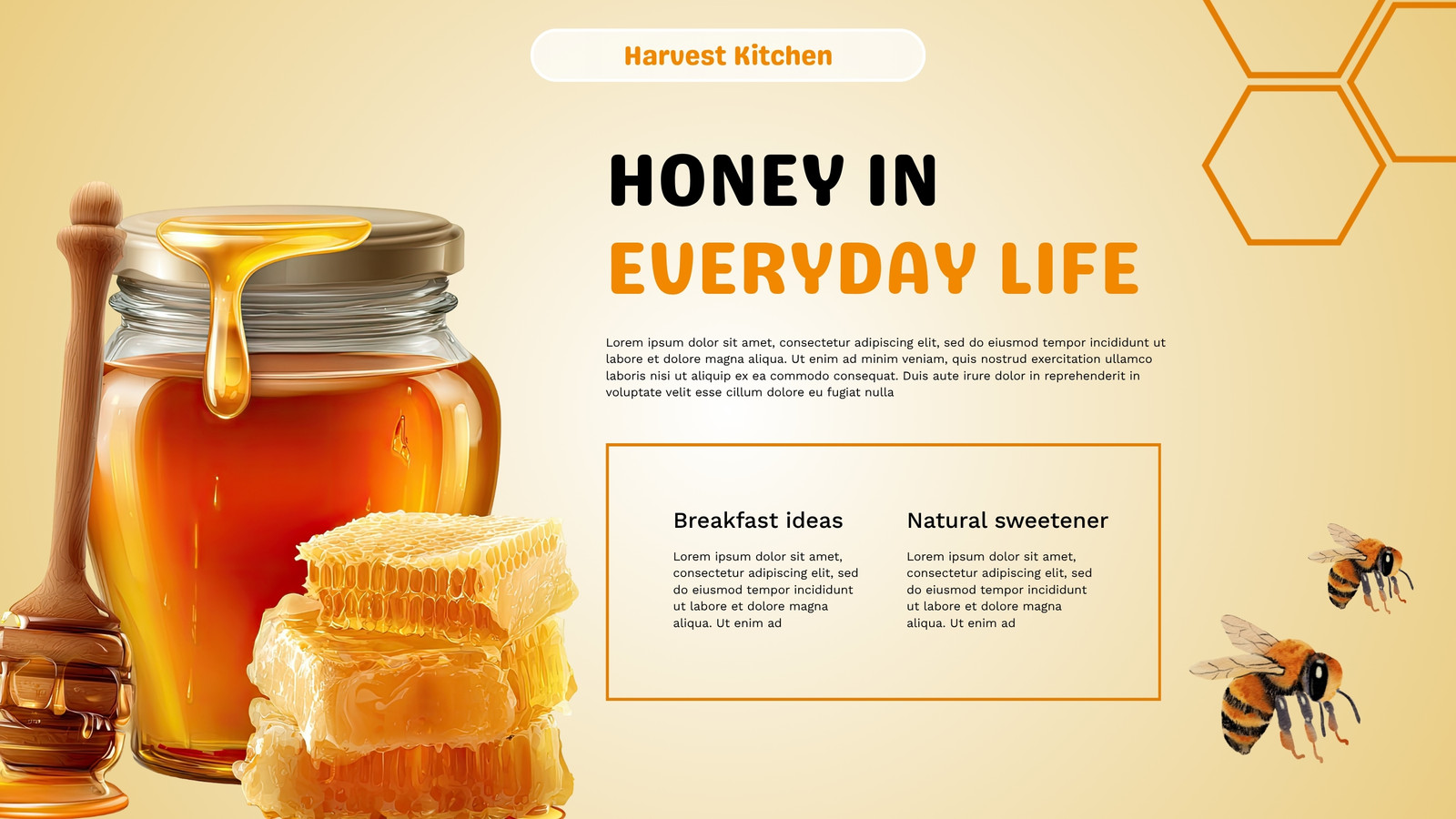 Harvest Kitchen

HONEY IN
EVERYDAY LIFE

Lorem ipsum dolor sit amet, consectetur adipiscing elit, sed do eiusmod tempor incididunt ut labore et dolore magna aliqua. Ut enim ad minim veniam, quis nostrud exercitation ullamco laboris nisi ut aliquip ex ea commodo consequat. Duis aute irure dolor in reprehenderit in voluptate velit esse cillum dolore eu fugiat nulla

Breakfast ideas

Lorem ipsum dolor sit amet, consectetur adipiscing elit, sed do eiusmod tempor incididunt ut labore et dolore magna aliqua. Ut enim ad

Natural sweetener

Lorem ipsum dolor sit amet, consectetur adipiscing elit, sed do eiusmod tempor incididunt ut labore et dolore magna aliqua. Ut enim ad